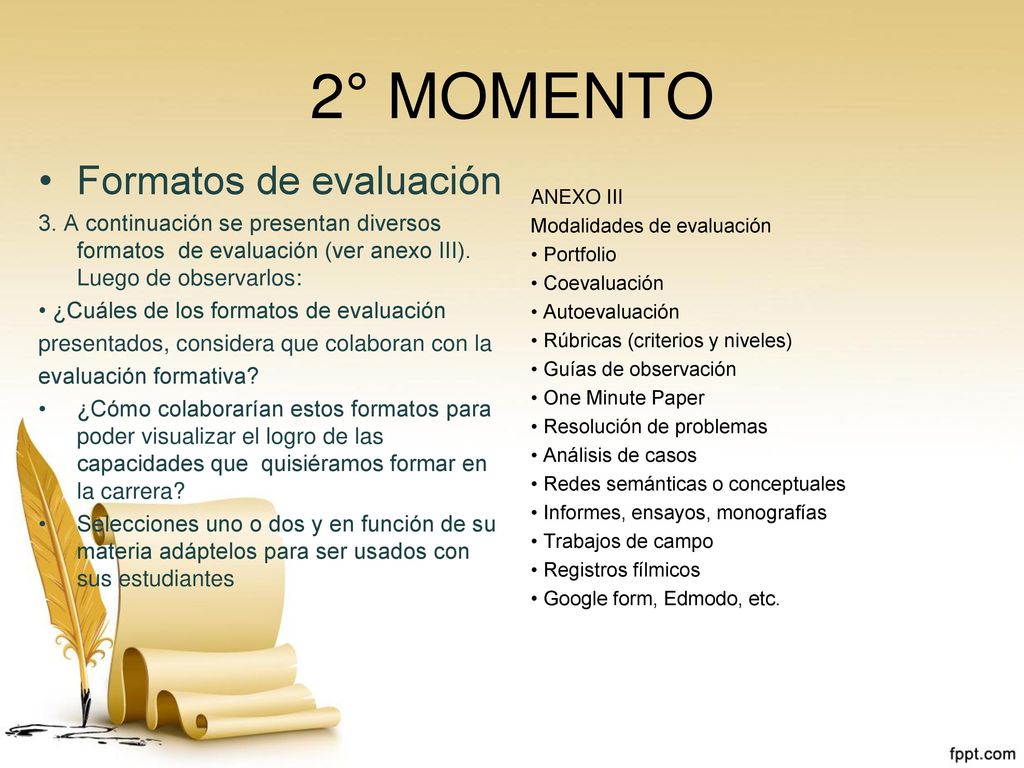 2° MOMENTO

• Formatos de evaluación

3. A continuación se presentan diversos formatos de evaluación (ver anexo III). Luego de observarlos:

• ¿Cuáles de los formatos de evaluación presentados, considera que colaboran con la evaluación formativa?

• ¿Cómo colaborarían estos formatos para poder visualizar el logro de las capacidades que quisiéramos formar en la carrera?

• Selecciones uno o dos y en función de su materia adáptelos para ser usados con sus estudiantes

ANEXO III
Modalidades de evaluación
• Portfolio
• Coevaluación
• Autoevaluación
• Rúbricas (criterios y niveles)
• Guías de observación
• One Minute Paper
• Resolución de problemas
• Análisis de casos
• Redes semánticas o conceptuales
• Informes, ensayos, monografías
• Trabajos de campo
• Registros fílmicos
• Google form, Edmodo, etc.

fppt.com